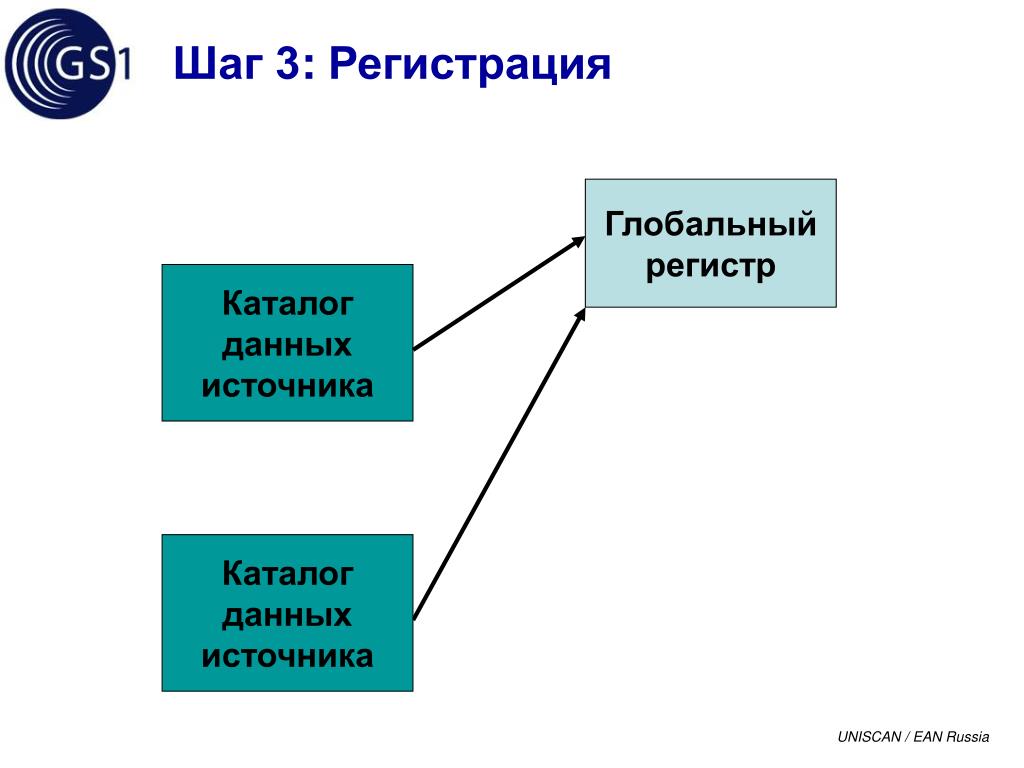 GS1

Шаг 3: Регистрация

Глобальный регистр

Каталог данных источника

Каталог данных источника

UNISCAN / EAN Russia